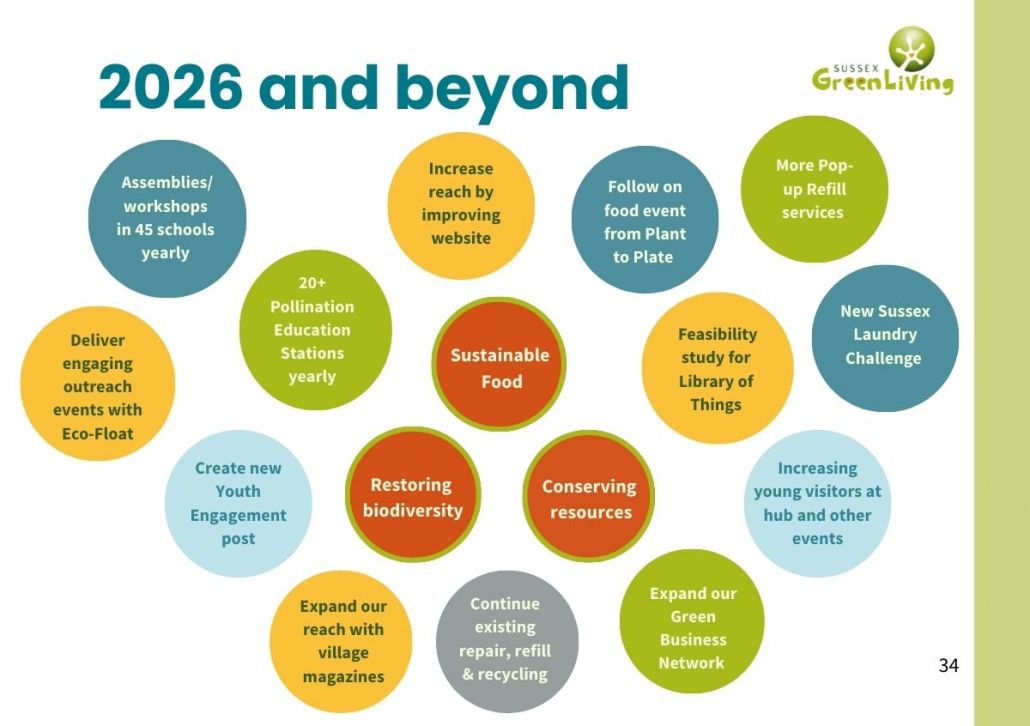 2026 and beyond

SUSSEX GreenLiving

Assemblies/ workshops in 45 schools yearly

Increase reach by improving website

Follow on food event from Plant to Plate

More Pop-up Refill services

20+ Pollination Education Stations yearly

New Sussex Laundry Challenge

Deliver engaging outreach events with Eco-Float

Sustainable Food

Feasibility study for Library of Things

Create new Youth Engagement post

Restoring biodiversity

Conserving resources

Increasing young visitors at hub and other events

Expand our reach with village magazines

Continue existing repair, refill & recycling

Expand our Green Business Network

34